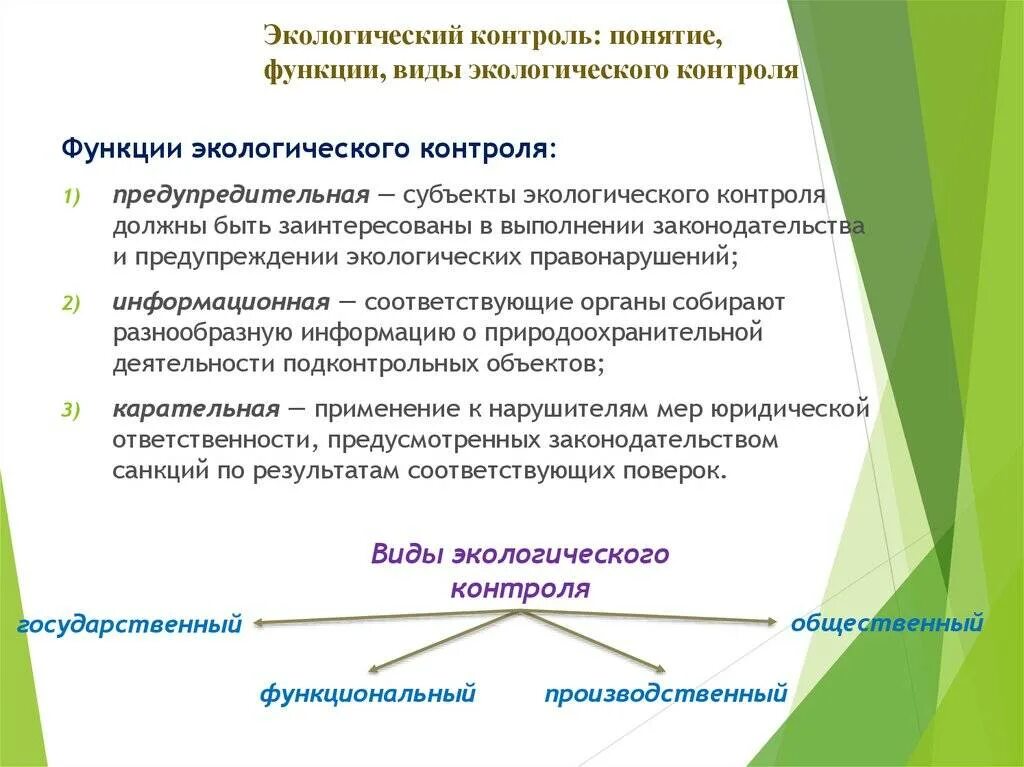 Экологический контроль: понятие, функции, виды экологического контроля

Функции экологического контроля:

1) предупредительная — субъекты экологического контроля должны быть заинтересованы в выполнении законодательства и предупреждении экологических правонарушений;

2) информационная — соответствующие органы собирают разнообразную информацию о природоохранительной деятельности подконтрольных объектов;

3) карательная — применение к нарушителям мер юридической ответственности, предусмотренных законодательством санкций по результатам соответствующих поверок.

Виды экологического контроля

государственный

общественный

функциональный

производственный